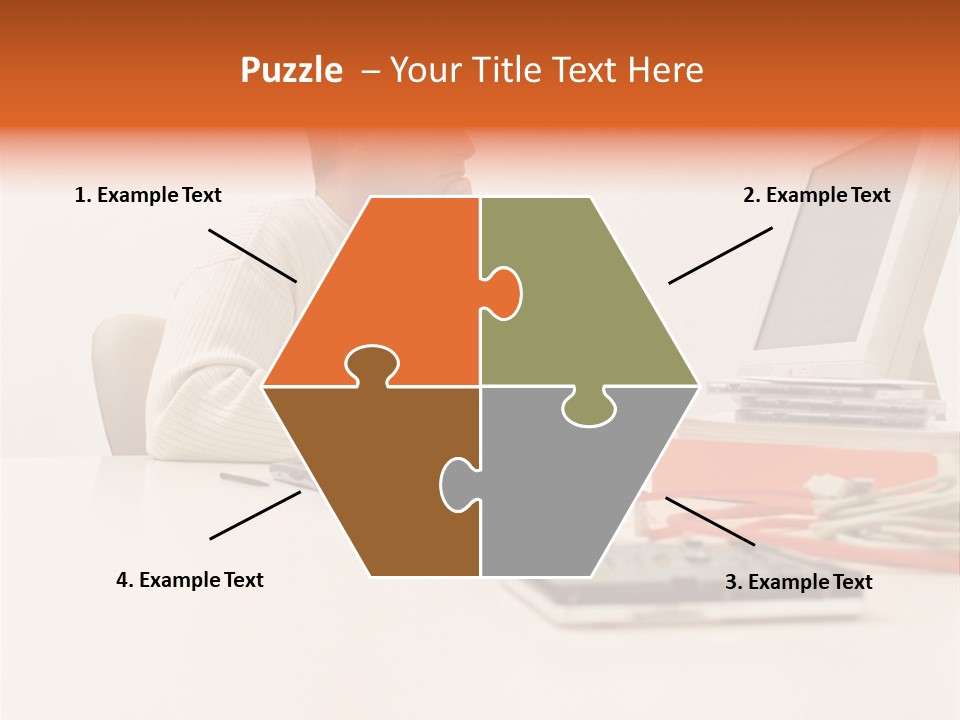 Puzzle – Your Title Text Here

1. Example Text

2. Example Text

4. Example Text

3. Example Text